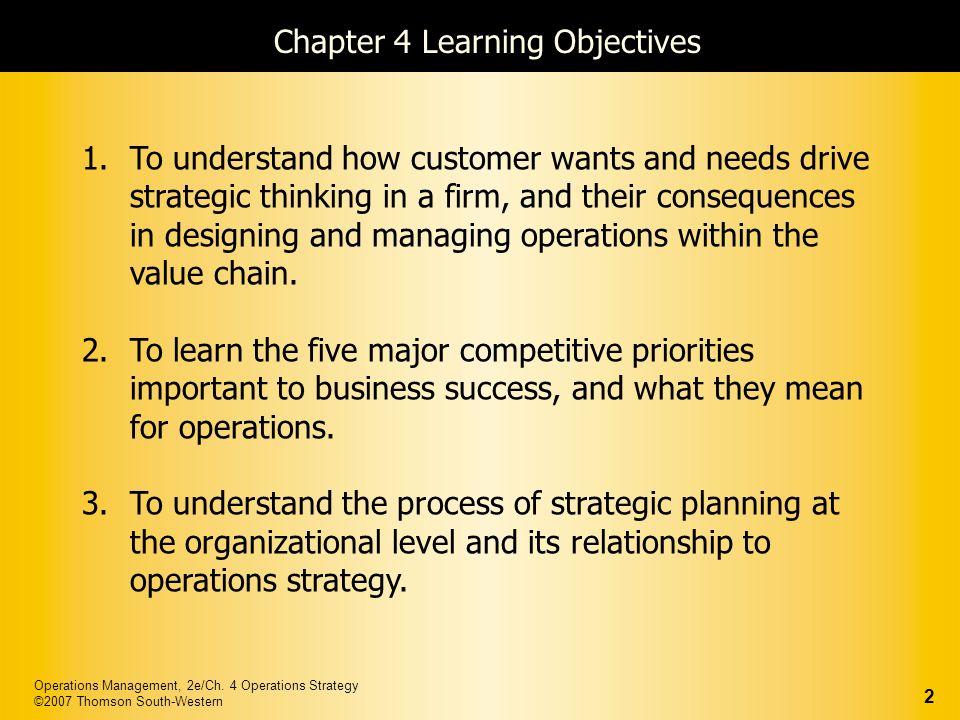 Chapter 4 Learning Objectives

1. To understand how customer wants and needs drive strategic thinking in a firm, and their consequences in designing and managing operations within the value chain.

2. To learn the five major competitive priorities important to business success, and what they mean for operations.

3. To understand the process of strategic planning at the organizational level and its relationship to operations strategy.

Operations Management, 2e/Ch. 4 Operations Strategy
©2007 Thomson South-Western

2